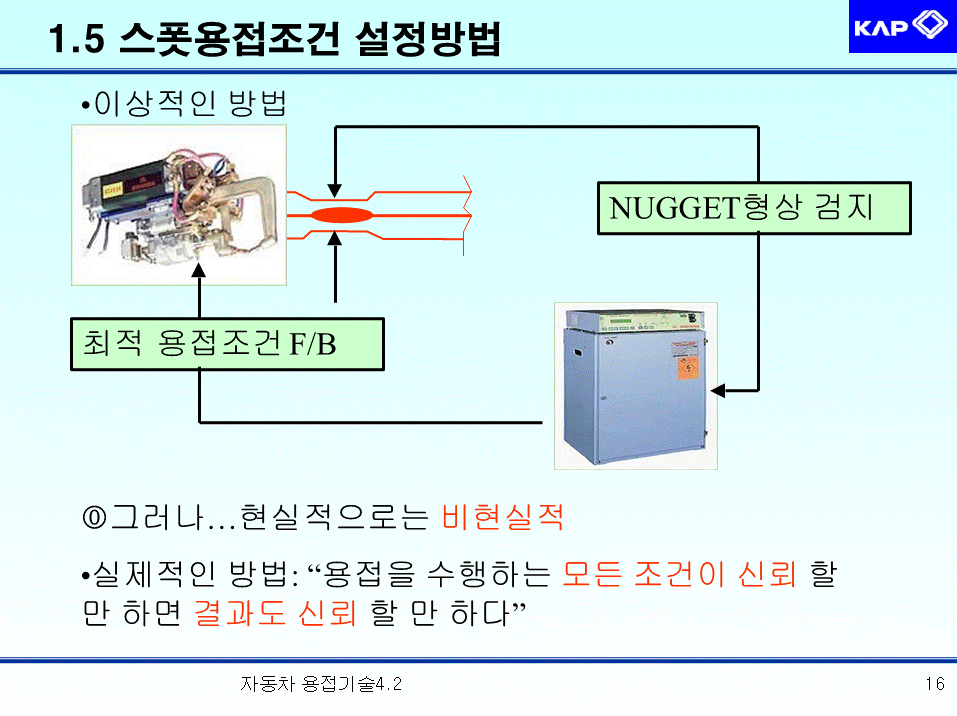 1.5 스폿용접조건 설정방법

KAP

•이상적인 방법

NUGGET형상 검지

최적 용접조건 F/B

◎그러나…현실적으로는 비현실적

•실제적인 방법: “용접을 수행하는 모든 조건이 신뢰 할 만 하면 결과도 신뢰 할 만 하다”

자동차 용접기술4.2

16